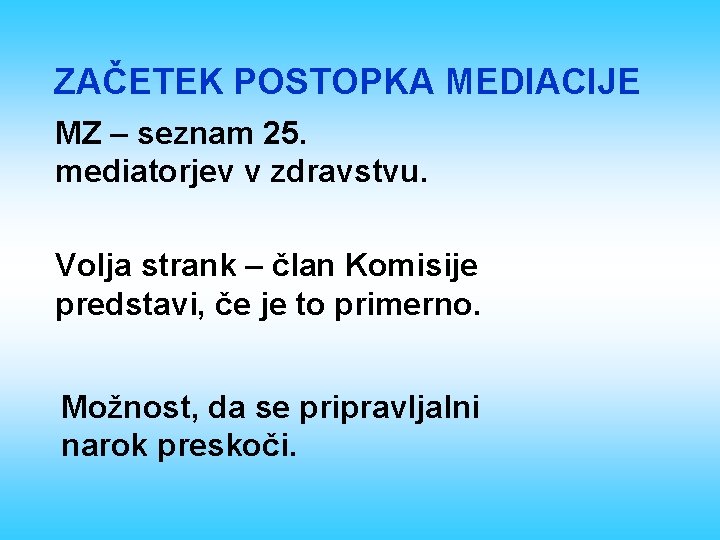 ZAČETEK POSTOPKA MEDIACIJE

MZ – seznam 25. mediatorjev v zdravstvu.

Volja strank – član Komisije predstavi, če je to primerno.

Možnost, da se pripravljalni narok preskoči.